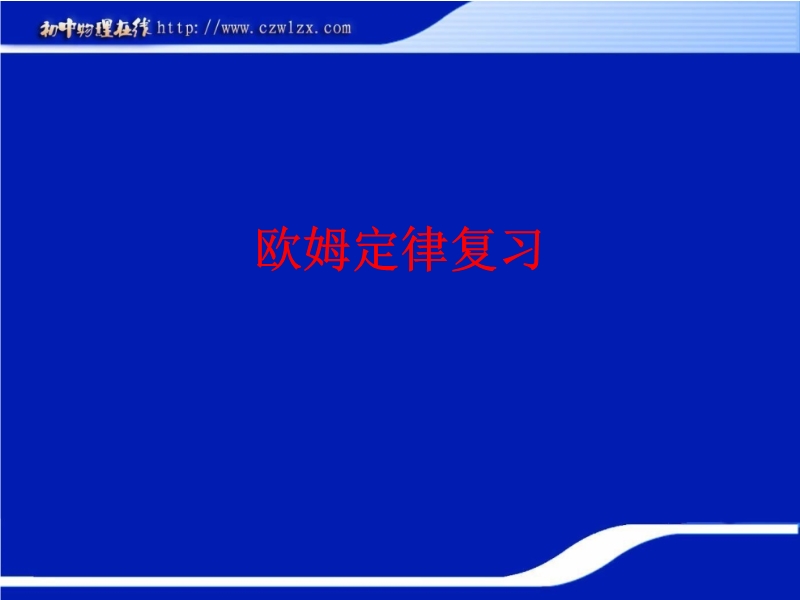 初中物理在线 http://www.czwlzx.com

欧姆定律复习